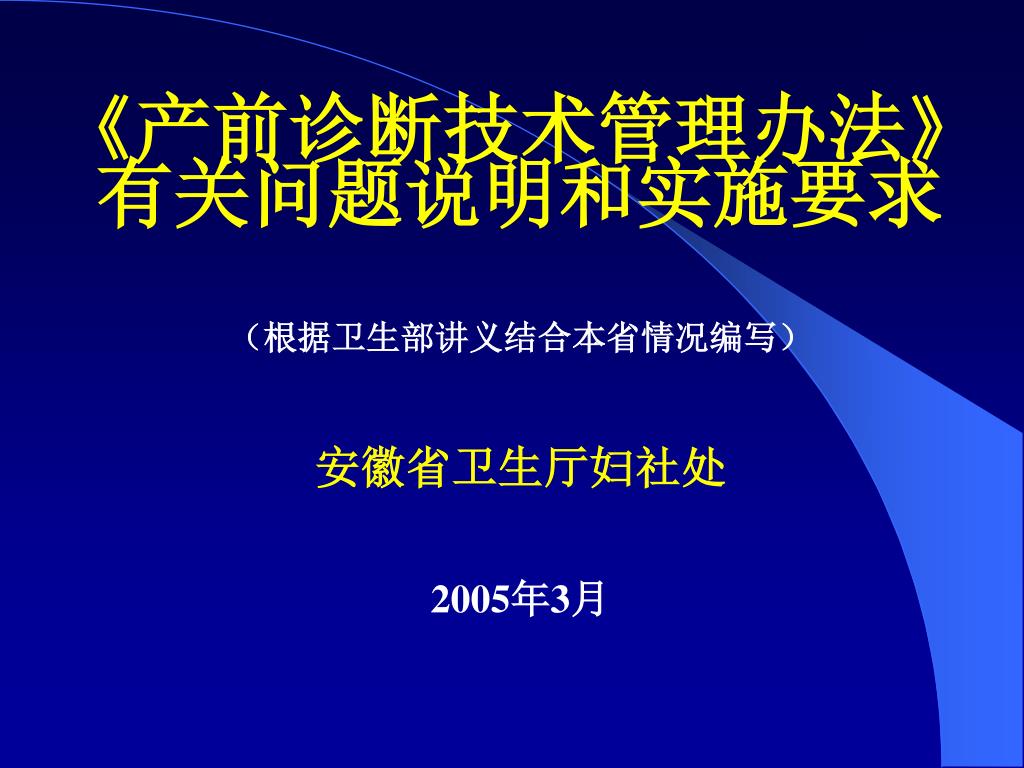 《产前诊断技术管理办法》有关问题说明和实施要求

（根据卫生部讲义结合本省情况编写）

安徽省卫生厅妇社处

2005年3月